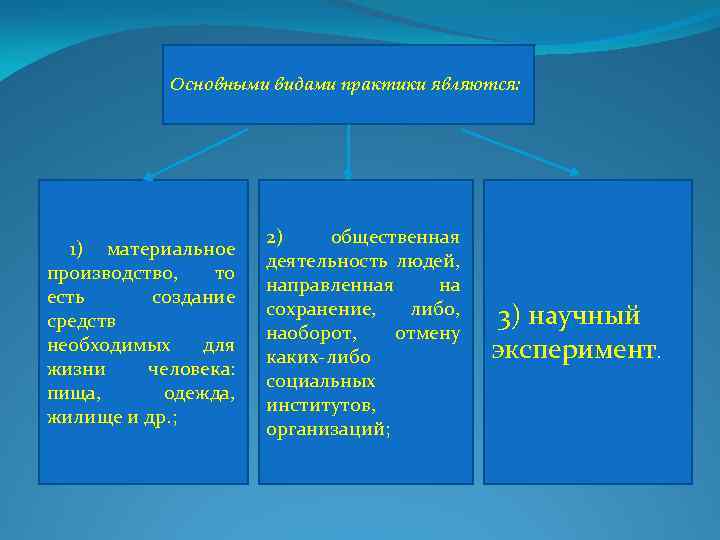 Основными видами практики являются:

1) материальное производство, то есть создание средств необходимых для жизни человека: пища, одежда, жилище и др.;

2) общественная деятельность людей, направленная на сохранение, либо, наоборот, отмену каких-либо социальных институтов, организаций;

3) научный эксперимент.